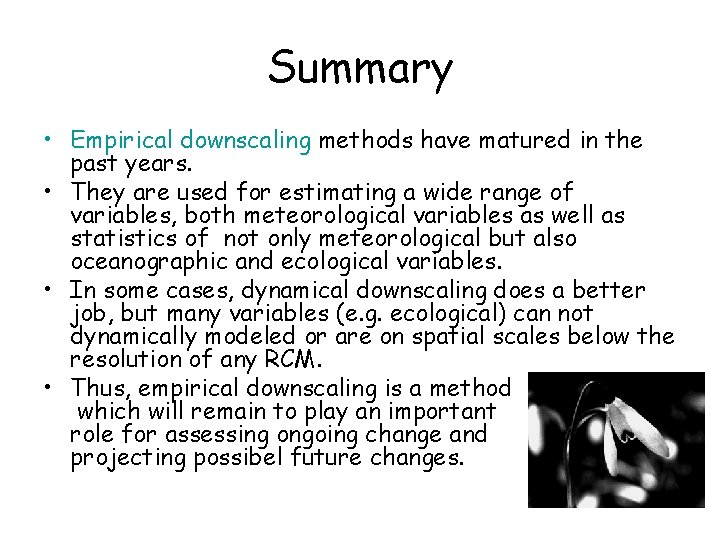 Summary

• Empirical downscaling methods have matured in the past years.

• They are used for estimating a wide range of variables, both meteorological variables as well as statistics of not only meteorological but also oceanographic and ecological variables.

• In some cases, dynamical downscaling does a better job, but many variables (e.g. ecological) can not dynamically modeled or are on spatial scales below the resolution of any RCM.

• Thus, empirical downscaling is a method which will remain to play an important role for assessing ongoing change and projecting possibel future changes.